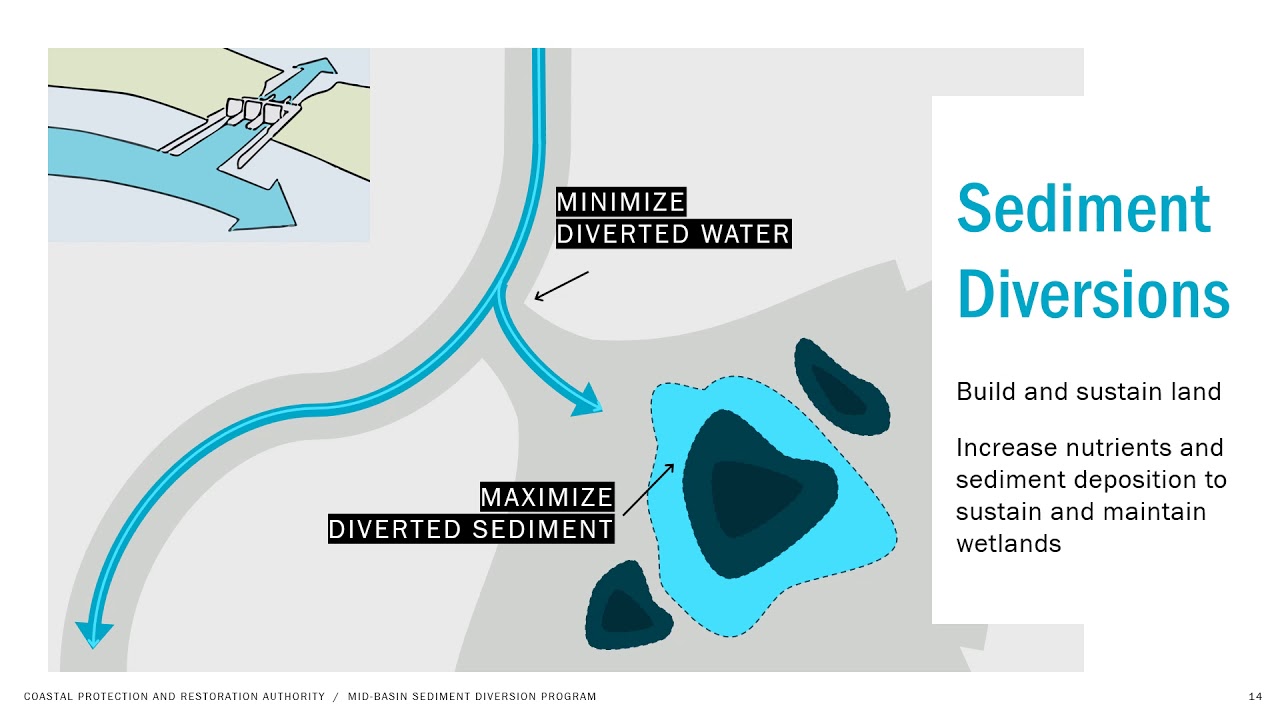 MINIMIZE
DIVERTED WATER

MAXIMIZE
DIVERTED SEDIMENT

Sediment Diversions

Build and sustain land

Increase nutrients and sediment deposition to sustain and maintain wetlands

COASTAL PROTECTION AND RESTORATION AUTHORITY / MID-BASIN SEDIMENT DIVERSION PROGRAM

14